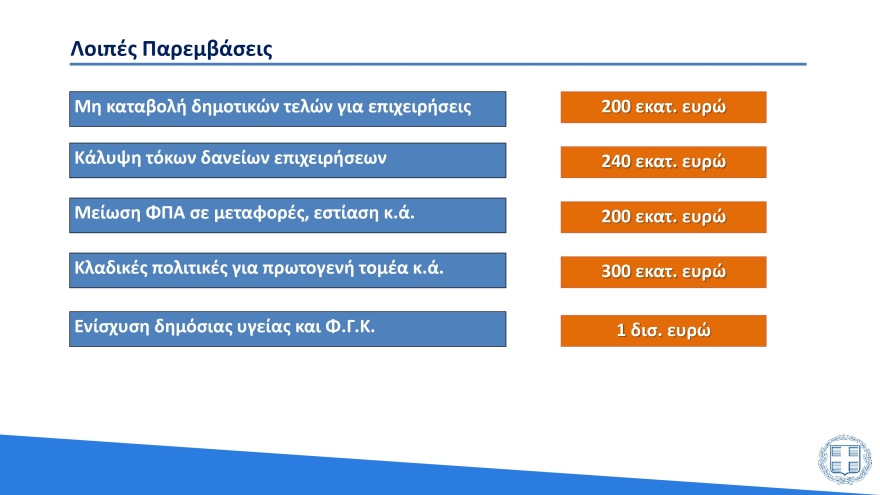 Λοιπές Παρεμβάσεις

Μη καταβολή δημοτικών τελών για επιχειρήσεις

200 εκατ. ευρώ

Κάλυψη τόκων δανείων επιχειρήσεων

240 εκατ. ευρώ

Μείωση ΦΠΑ σε μεταφορές, εστίαση κ.ά.

200 εκατ. ευρώ

Κλαδικές πολιτικές για πρωτογενή τομέα κ.ά.

300 εκατ. ευρώ

Ενίσχυση δημόσιας υγείας και Φ.Γ.Κ.

1 δισ. ευρώ